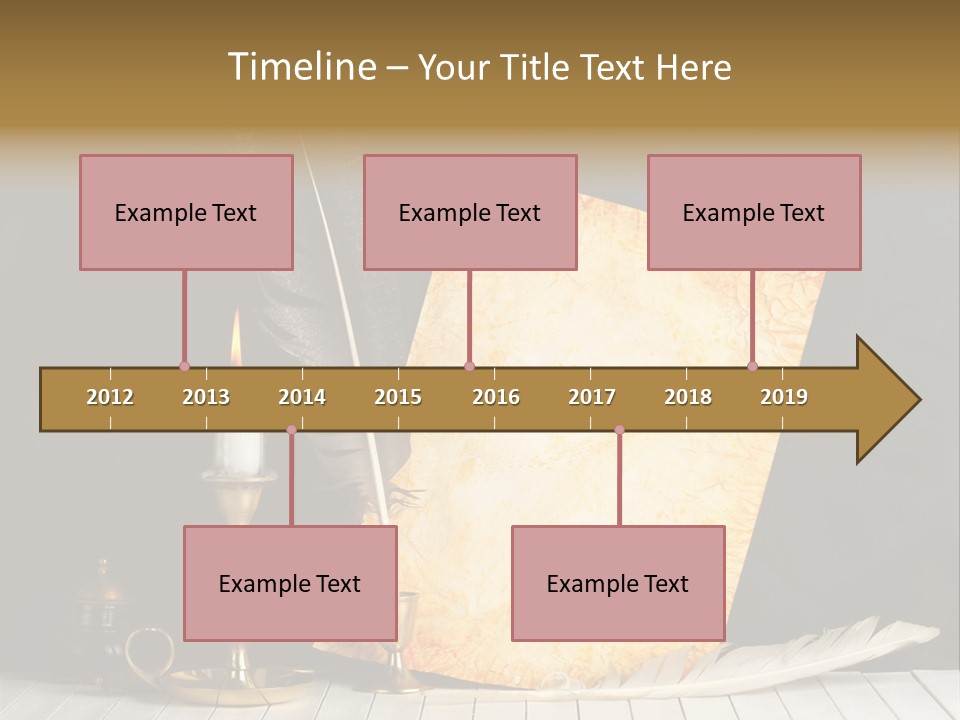 Timeline – Your Title Text Here

Example Text

Example Text

Example Text

2012 2013 2014 2015 2016 2017 2018 2019

Example Text

Example Text